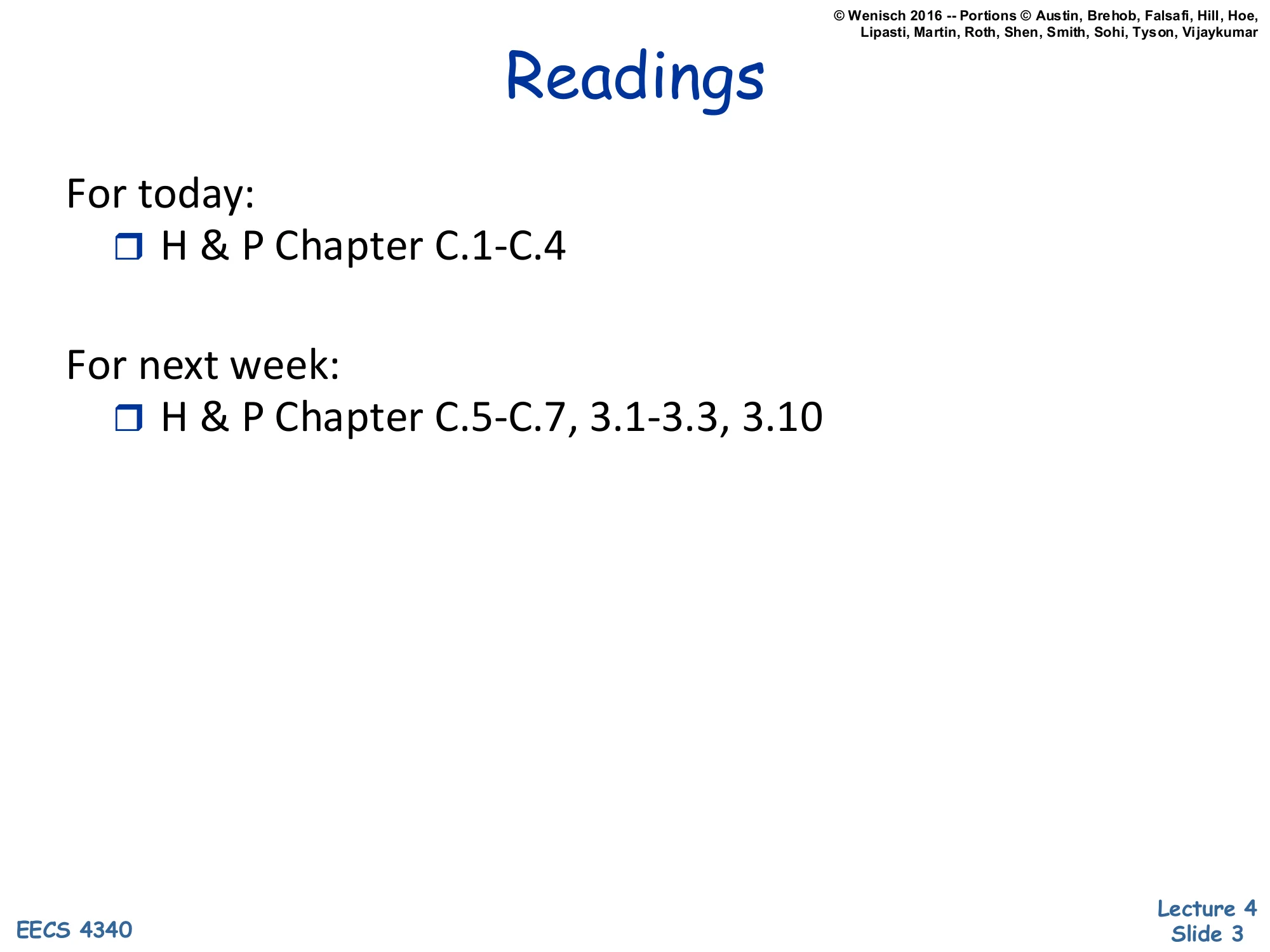 © Wenisch 2016 -- Portions © Austin, Brehob, Falsafi, Hill, Hoe, Lipasti, Martin, Roth, Shen, Smith, Sohi, Tyson, Vijaykumar

Readings

For today:

❒ H & P Chapter C.1-C.4

For next week:

❒ H & P Chapter C.5-C.7, 3.1-3.3, 3.10

EECS 4340

Lecture 4
Slide 3